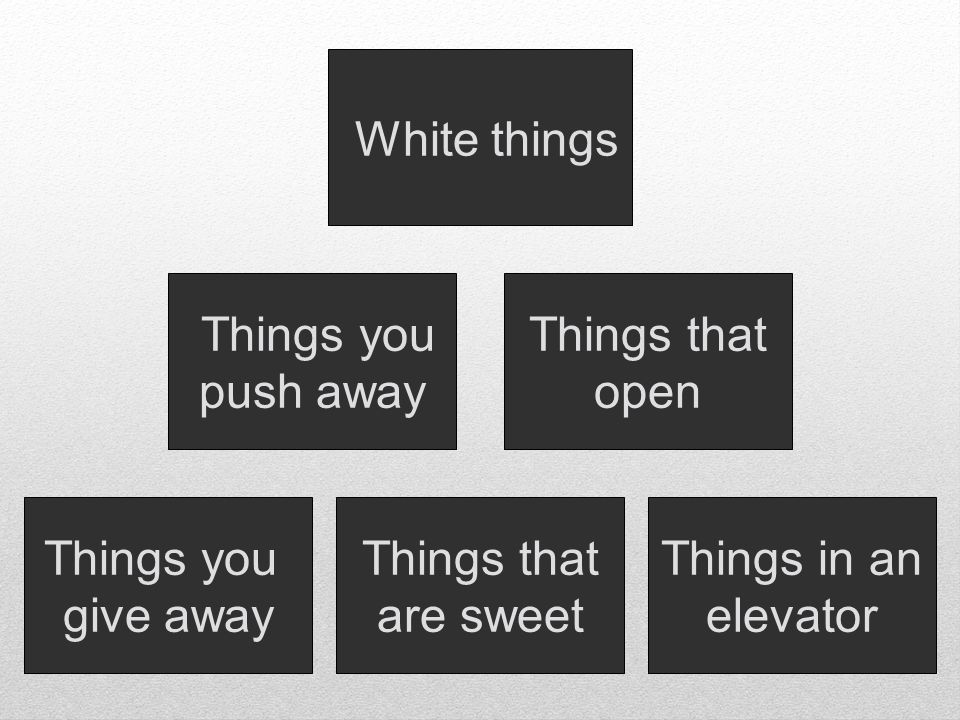 White things

Things you push away

Things that open

Things you give away

Things that are sweet

Things in an elevator